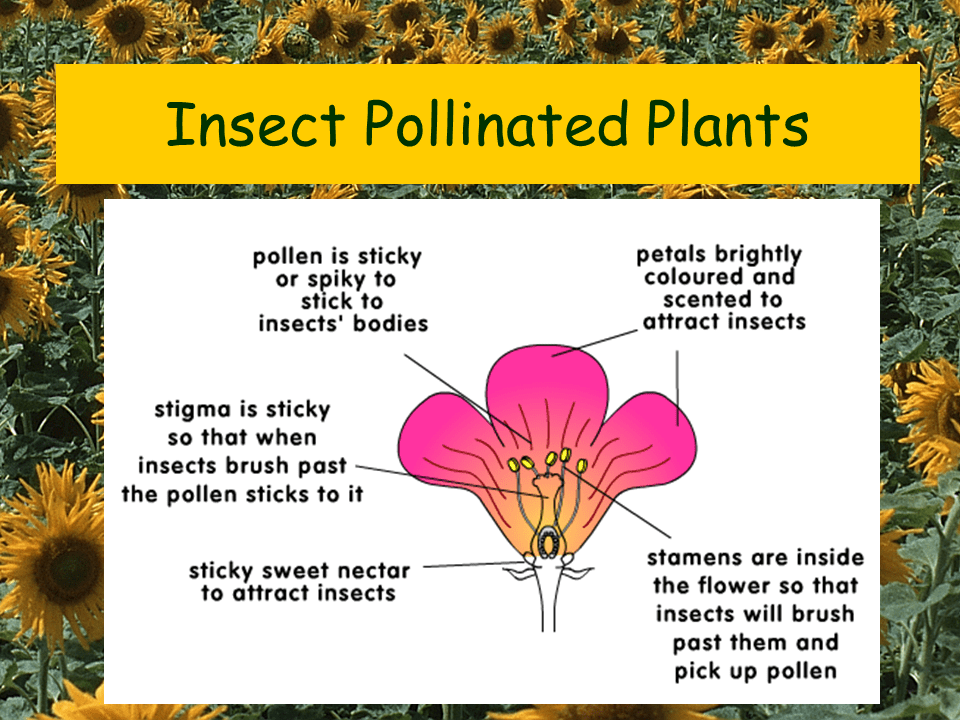 Insect Pollinated Plants

pollen is sticky or spiky to stick to insects' bodies

petals brightly coloured and scented to attract insects

stigma is sticky so that when insects brush past the pollen sticks to it

sticky sweet nectar to attract insects

stamens are inside the flower so that insects will brush past them and pick up pollen